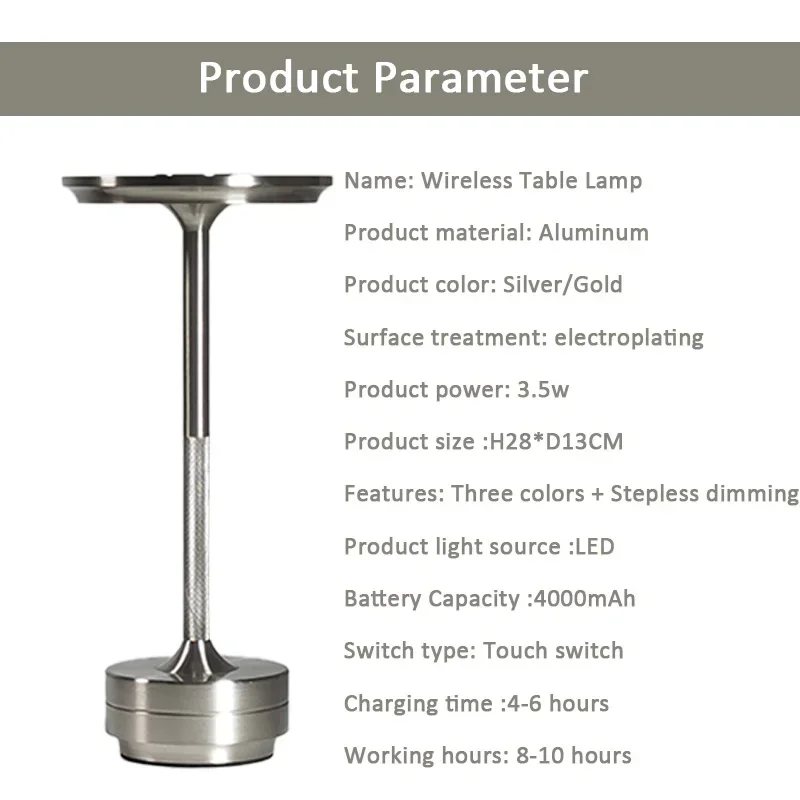 Product Parameter

Name: Wireless Table Lamp

Product material: Aluminum

Product color: Silver/Gold

Surface treatment: electroplating

Product power: 3.5w

Product size :H28*D13CM

Features: Three colors + Stepless dimming

Product light source :LED

Battery Capacity :4000mAh

Switch type: Touch switch

Charging time :4-6 hours

Working hours: 8-10 hours